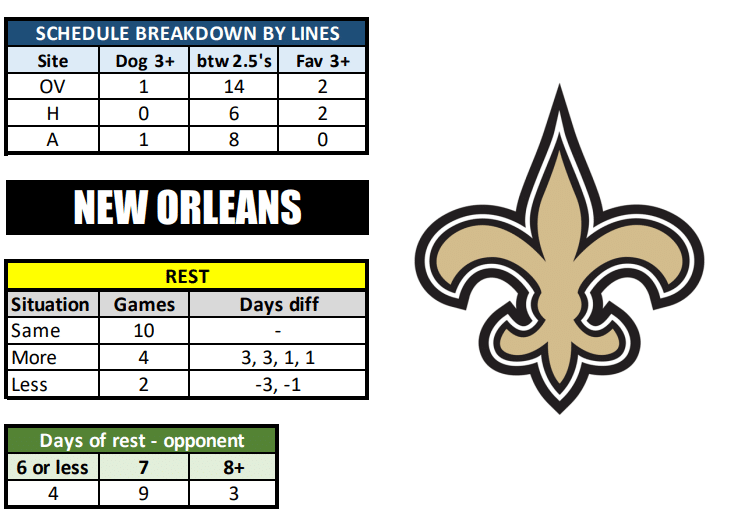 SCHEDULE BREAKDOWN BY LINES

| Site | Dog 3+ | btw 2.5's | Fav 3+ |
|---|---|---|---|
| OV | 1 | 14 | 2 |
| H | 0 | 6 | 2 |
| A | 1 | 8 | 0 |

NEW ORLEANS

REST

| Situation | Games | Days diff |
|---|---|---|
| Same | 10 | - |
| More | 4 | 3, 3, 1, 1 |
| Less | 2 | -3, -1 |

Days of rest - opponent

| 6 or less | 7 | 8+ |
|---|---|---|
| 4 | 9 | 3 |